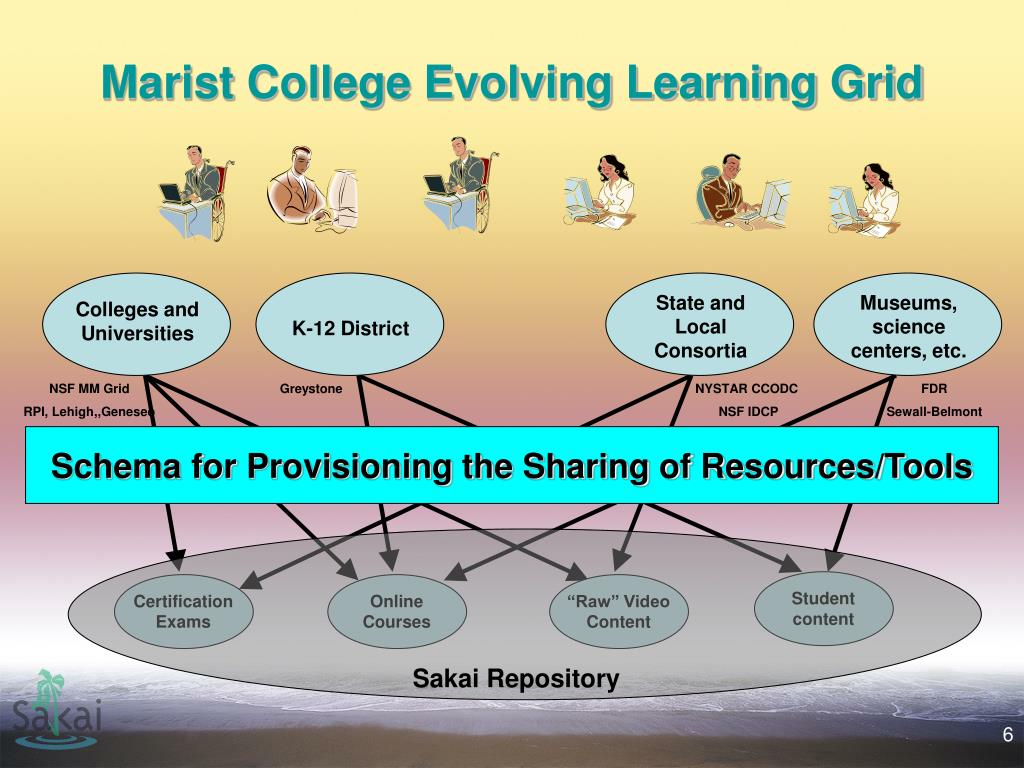 Marist College Evolving Learning Grid

Colleges and Universities

K-12 District

State and Local Consortia

Museums, science centers, etc.

NSF MM Grid

RPI, Lehigh,,Geneseo

Greystone

NYSTAR CCODC

NSF IDCP

FDR

Sewall-Belmont

Schema for Provisioning the Sharing of Resources/Tools

Certification Exams

Online Courses

“Raw” Video Content

Student content

Sakai Repository

Sakai

6